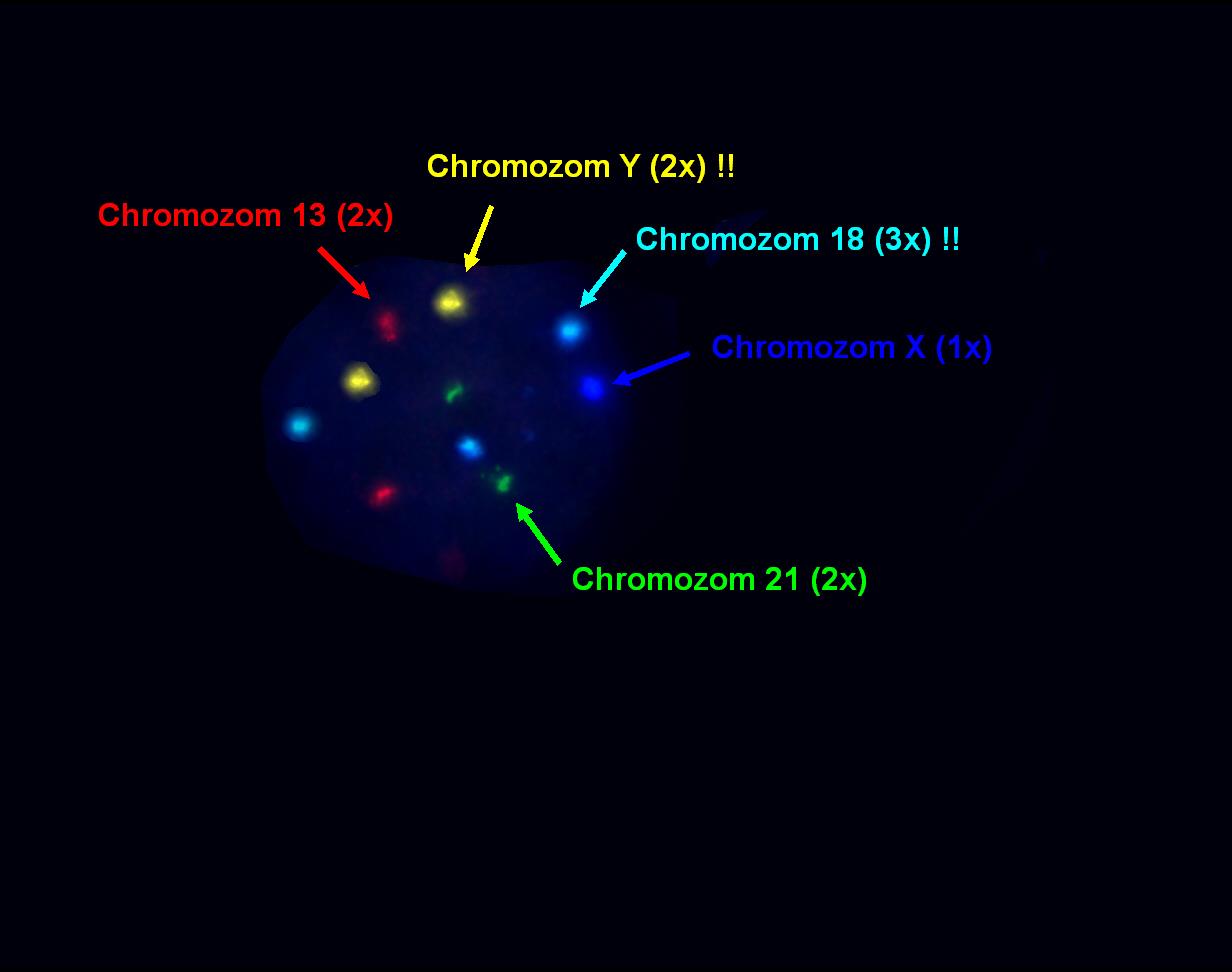 Chromozom Y (2x) !!

Chromozom 13 (2x)

Chromozom 18 (3x) !!

Chromozom X (1x)

Chromozom 21 (2x)